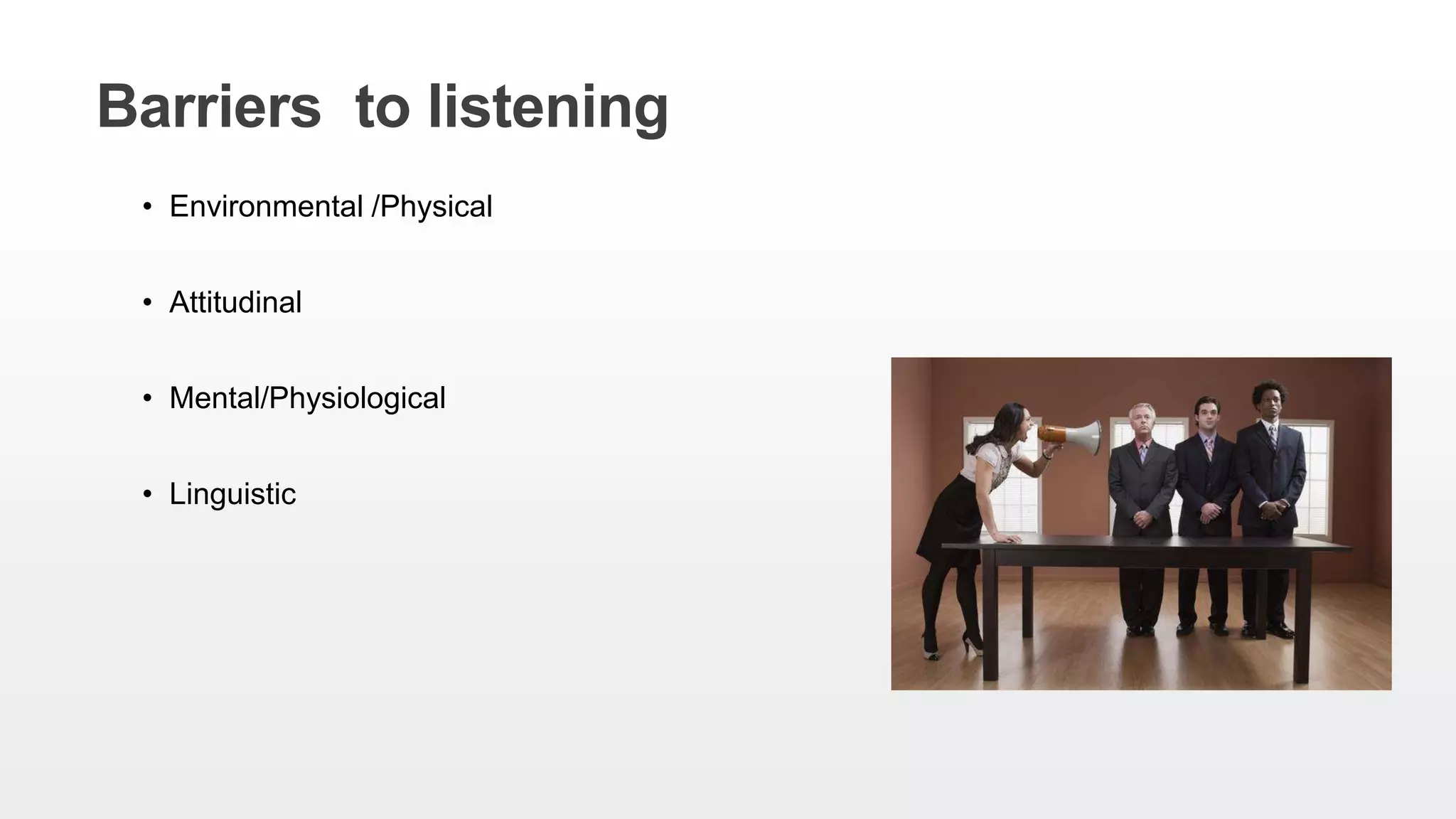 Barriers  to listening

• Environmental /Physical

• Attitudinal

• Mental/Physiological

• Linguistic